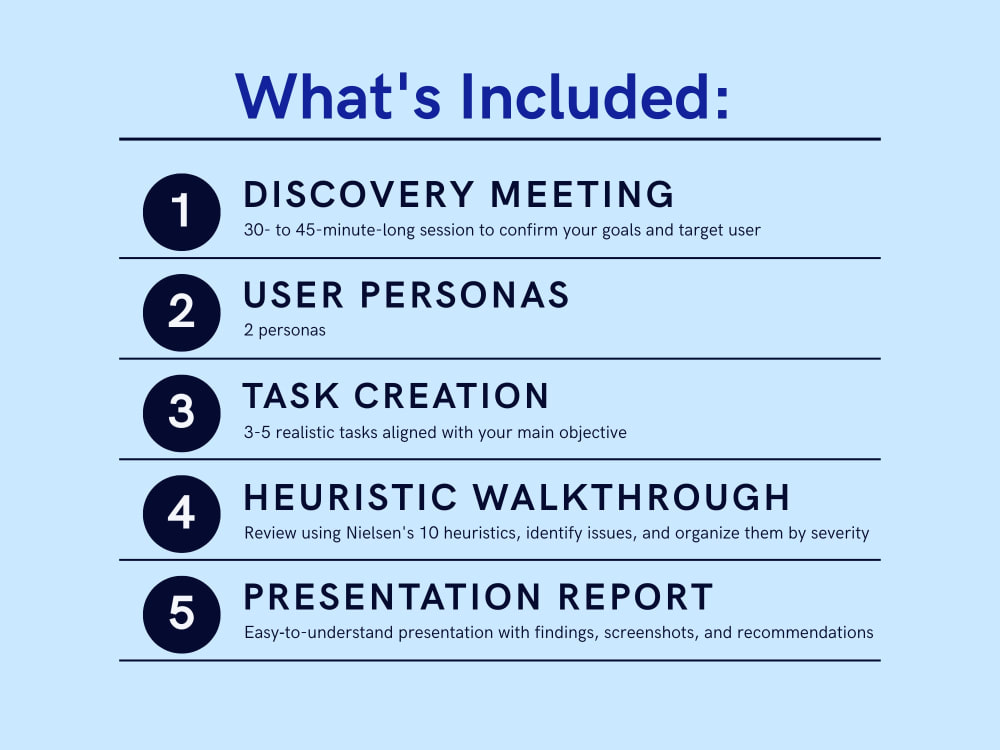 What's Included:

1
DISCOVERY MEETING
30- to 45-minute-long session to confirm your goals and target user

2
USER PERSONAS
2 personas

3
TASK CREATION
3-5 realistic tasks aligned with your main objective

4
HEURISTIC WALKTHROUGH
Review using Nielsen's 10 heuristics, identify issues, and organize them by severity

5
PRESENTATION REPORT
Easy-to-understand presentation with findings, screenshots, and recommendations